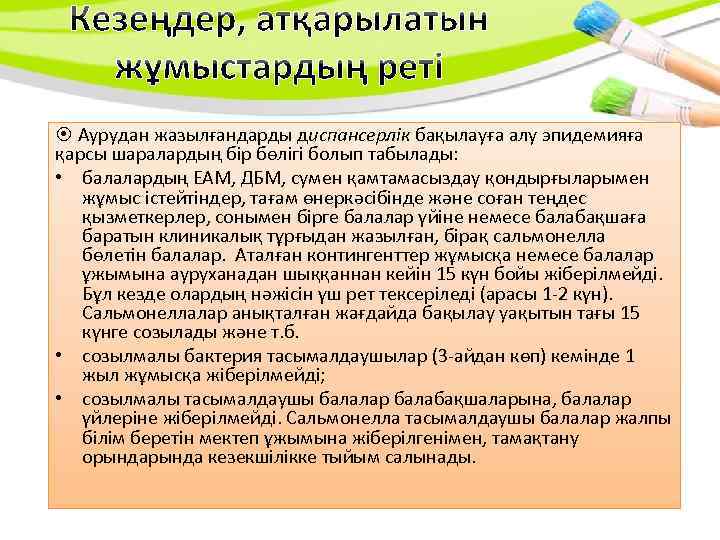 Кезеңдер, атқарылатын жұмыстардың реті

⦿ Аурудан жазылғандарды диспансерлік бақылауға алу эпидемияға қарсы шаралардың бір бөлігі болып табылады:

• балалардың ЕАМ, ДБМ, сумен қамтамасыздау қондырғыларымен жұмыс істейтіндер, тағам өнеркәсібінде және соған теңдес қызметкерлер, сонымен бірге балалар үйіне немесе балабақшаға баратын клиникалық тұрғыдан жазылған, бірақ сальмонелла бөлетін балалар. Аталған контингенттер жұмысқа немесе балалар ұжымына ауруханадан шыққаннан кейін 15 күн бойы жіберілмейді. Бұл кезде олардың нәжісін үш рет тексеріледі (арасы 1-2 күн). Сальмонеллалар анықталған жағдайда бақылау уақытын тағы 15 күнге созылады және т.б.

• созылмалы бактерия тасымалдаушылар (3-айдан көп) кемінде 1 жыл жұмысқа жіберілмейді;

• созылмалы тасымалдаушы балалар балабақшаларына, балалар үйлеріне жіберілмейді. Сальмонелла тасымалдаушы балалар жалпы білім беретін мектеп ұжымына жіберілгенімен, тамақтану орындарында кезекшілікке тыйым салынады.